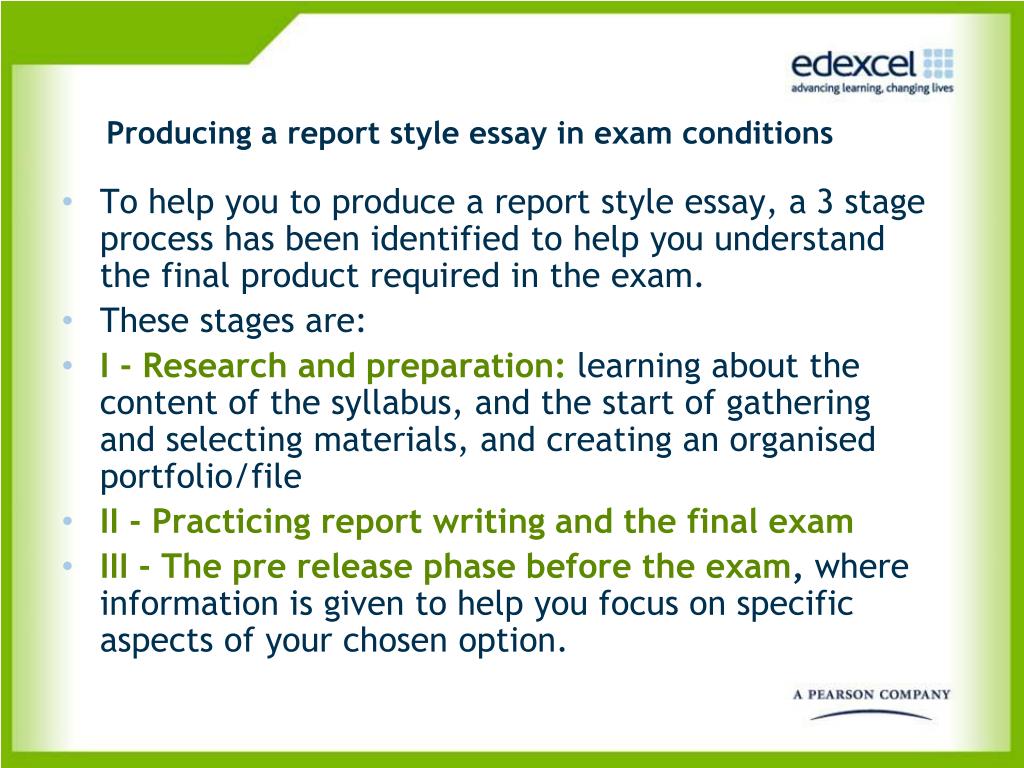 edexcel
advancing learning, changing lives

Producing a report style essay in exam conditions

• To help you to produce a report style essay, a 3 stage process has been identified to help you understand the final product required in the exam.
• These stages are:
• I - Research and preparation: learning about the content of the syllabus, and the start of gathering and selecting materials, and creating an organised portfolio/file
• II - Practicing report writing and the final exam
• III - The pre release phase before the exam, where information is given to help you focus on specific aspects of your chosen option.

A PEARSON COMPANY